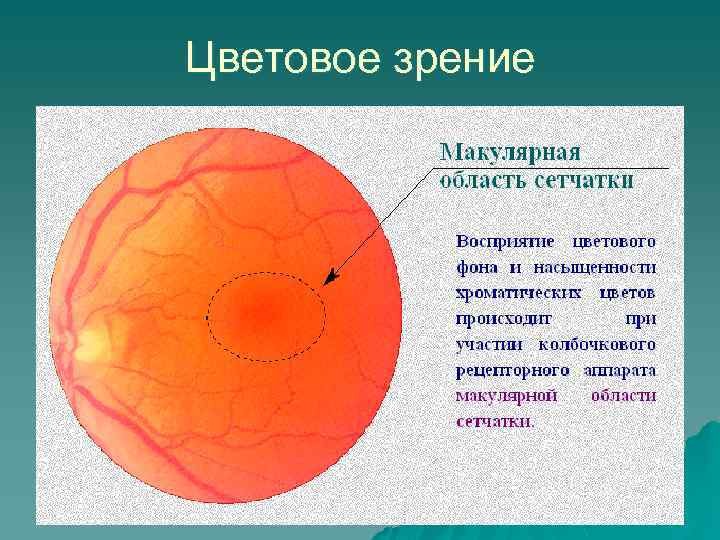 Цветовое зрение

Макулярная область сетчатки

Восприятие цветового фона и насыщенности хроматических цветов происходит при участии колбочкового рецепторного аппарата макулярной области сетчатки.